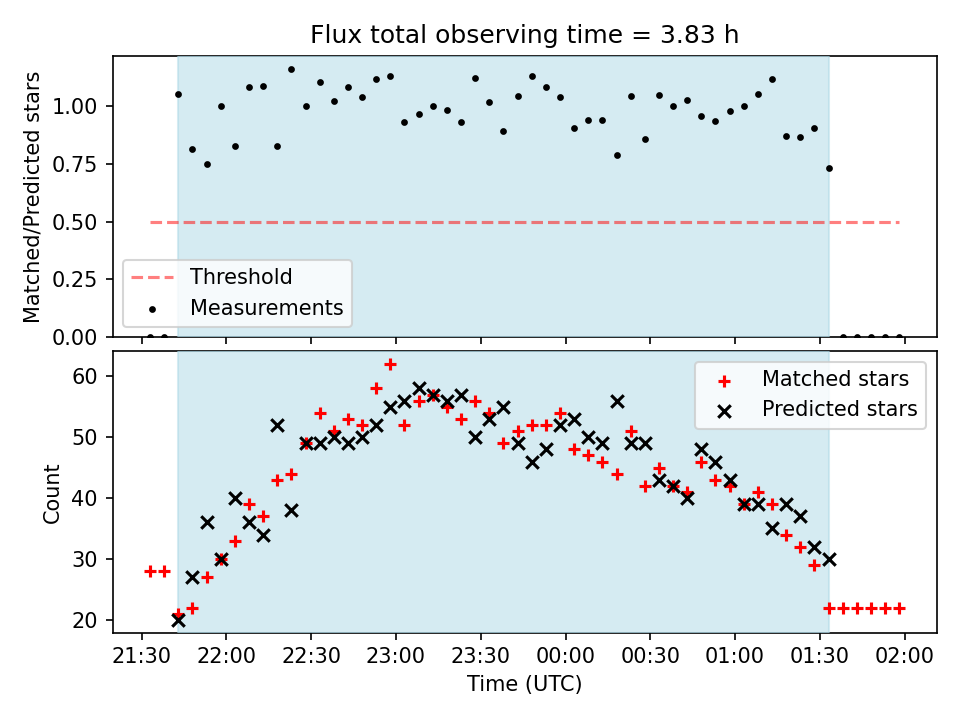 Flux total observing time = 3.83 h

Matched/Predicted stars

1.00
0.75
0.50
0.25
0.00

Threshold
Measurements

Count

60
50
40
30
20

Matched stars
Predicted stars

21:30 22:00 22:30 23:00 23:30 00:00 00:30 01:00 01:30 02:00

Time (UTC)